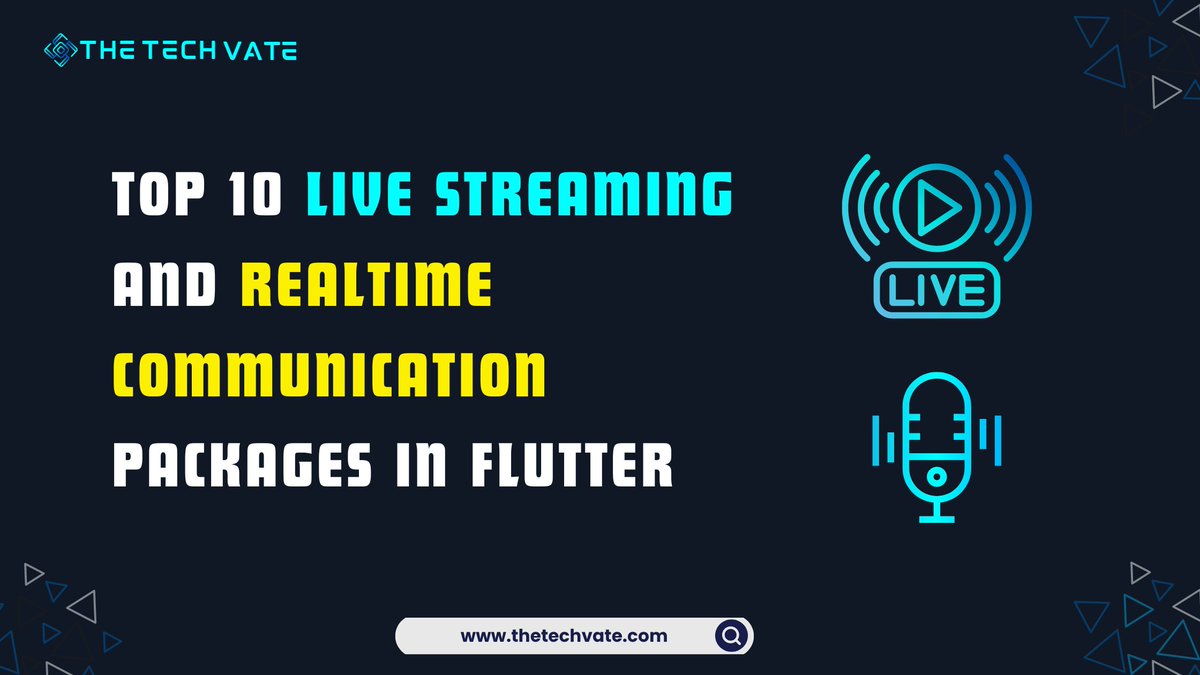 THE TECH VATE

TOP 10 LIVE STREAMING AND REALTIME COMMUNICATION PACKAGES IN FLUTTER

LIVE

www.thetechvate.com